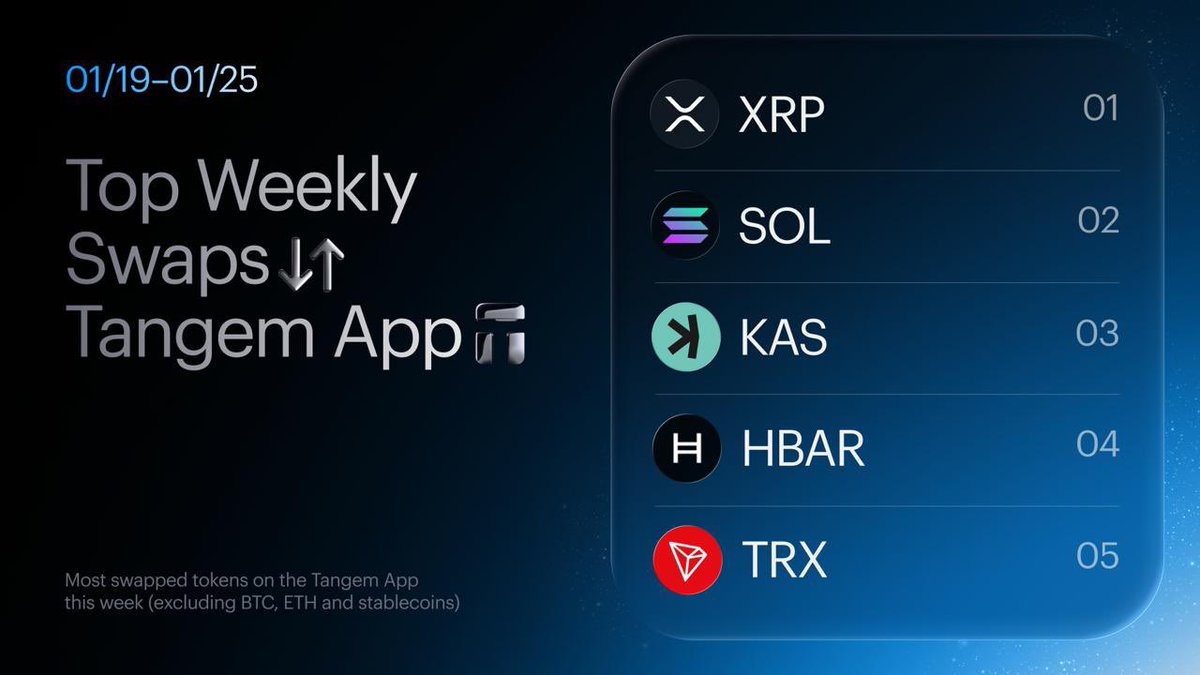 01/19–01/25

Top Weekly Swaps Tangem App

Most swapped tokens on the Tangem App this week (excluding BTC, ETH and stablecoins)

XRP 01
SOL 02
KAS 03
HBAR 04
TRX 05